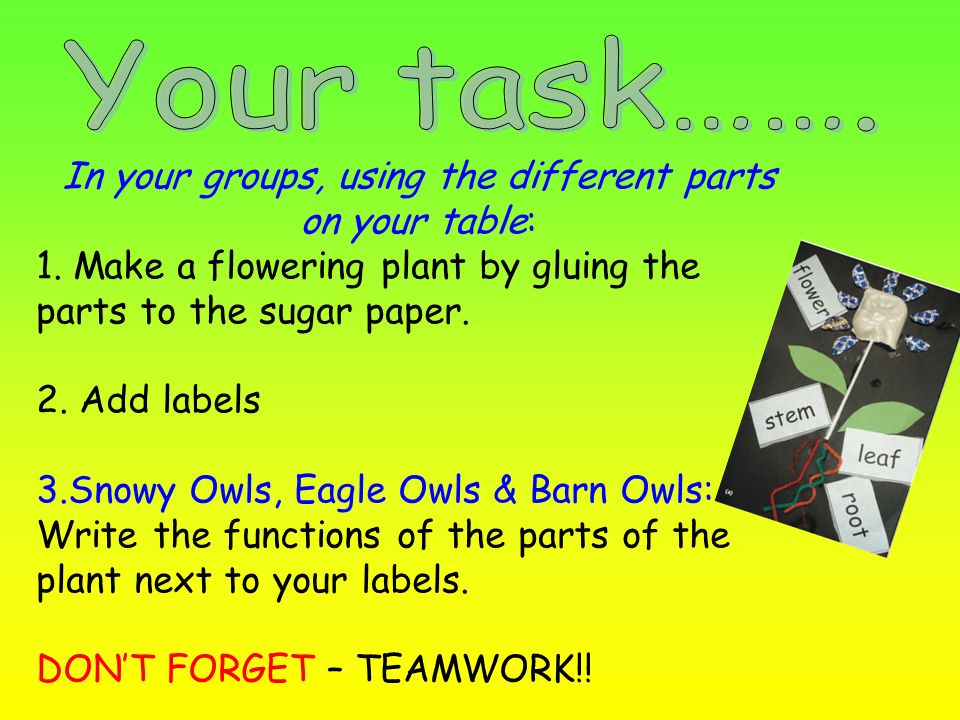 Your task…….

In your groups, using the different parts on your table:

1. Make a flowering plant by gluing the parts to the sugar paper.

2. Add labels

3.Snowy Owls, Eagle Owls & Barn Owls: Write the functions of the parts of the plant next to your labels.

DON'T FORGET – TEAMWORK!!

flower

stem

leaf

root